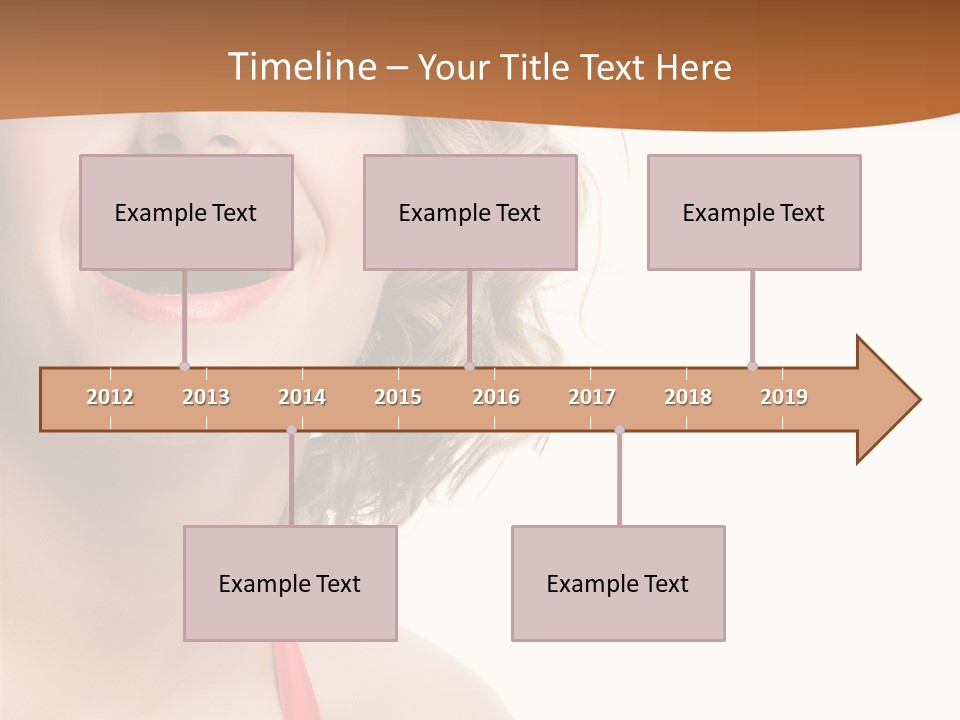 Timeline – Your Title Text Here

Example Text

Example Text

Example Text

2012 2013 2014 2015 2016 2017 2018 2019

Example Text

Example Text